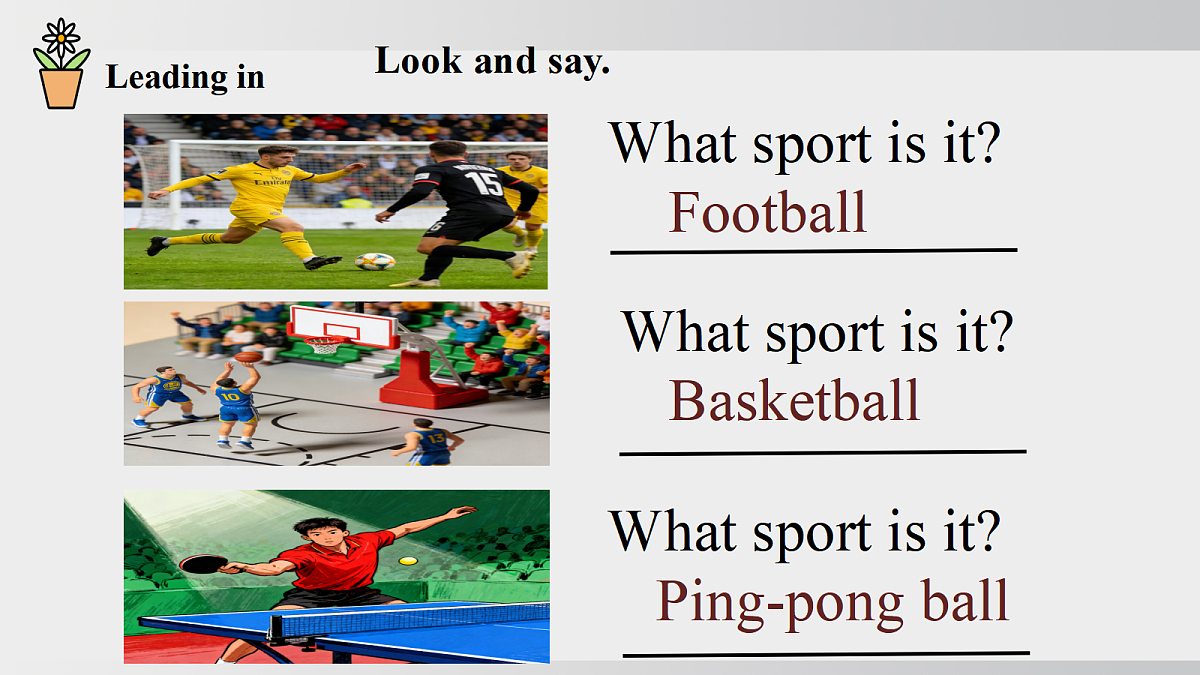 Leading in

Look and say.

What sport is it?
Football

What sport is it?
Basketball

What sport is it?
Ping-pong ball